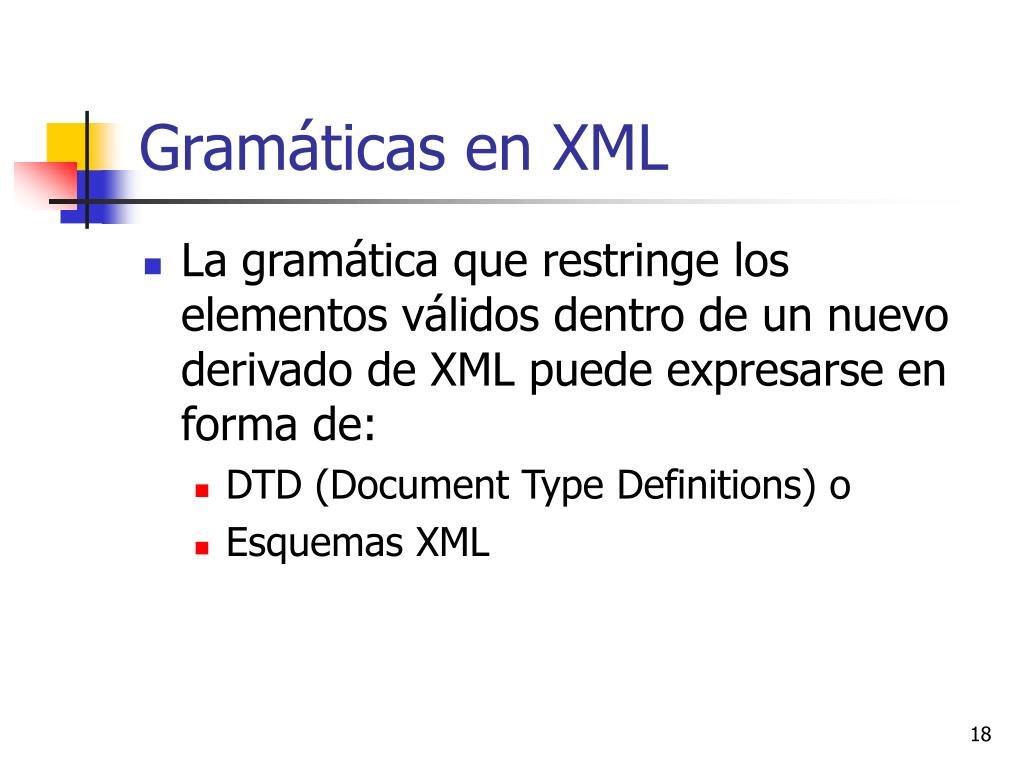 Gramáticas en XML

La gramática que restringe los elementos válidos dentro de un nuevo derivado de XML puede expresarse en forma de:

DTD (Document Type Definitions) o

Esquemas XML

18